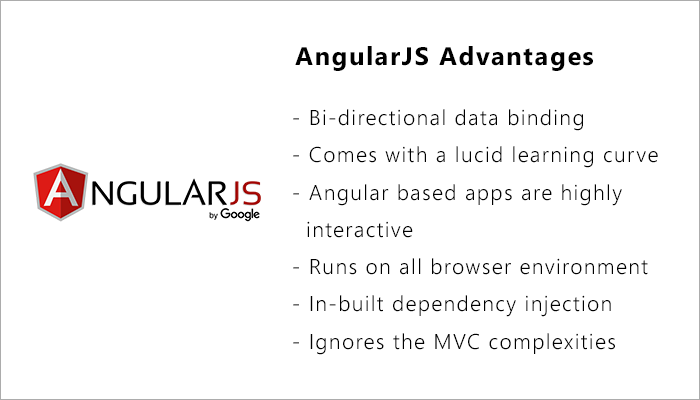 ANGULARJS
by Google

AngularJS Advantages

- Bi-directional data binding
- Comes with a lucid learning curve
- Angular based apps are highly interactive
- Runs on all browser environment
- In-built dependency injection
- Ignores the MVC complexities